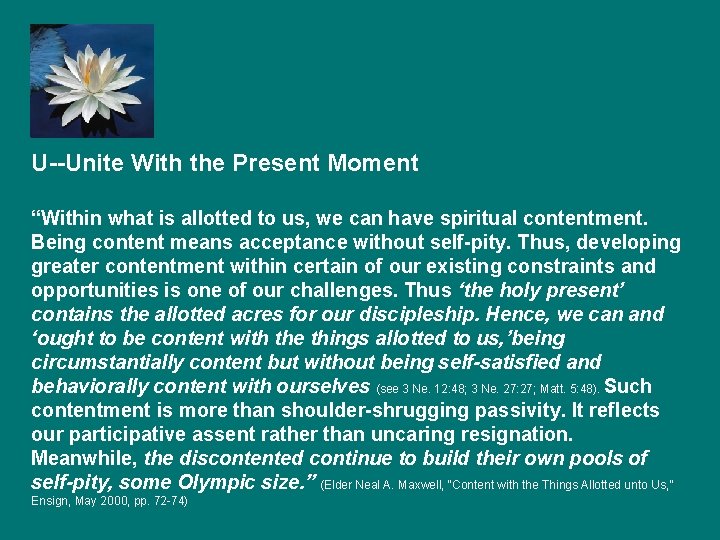 U--Unite With the Present Moment

“Within what is allotted to us, we can have spiritual contentment. Being content means acceptance without self-pity. Thus, developing greater contentment within certain of our existing constraints and opportunities is one of our challenges. Thus ‘the holy present’ contains the allotted acres for our discipleship. Hence, we can and ‘ought to be content with the things allotted to us,’being circumstantially content but without being self-satisfied and behaviorally content with ourselves (see 3 Ne. 12:48; 3 Ne. 27:27; Matt. 5:48). Such contentment is more than shoulder-shrugging passivity. It reflects our participative assent rather than uncaring resignation. Meanwhile, the discontented continue to build their own pools of self-pity, some Olympic size.” (Elder Neal A. Maxwell, "Content with the Things Allotted unto Us," Ensign, May 2000, pp. 72-74)